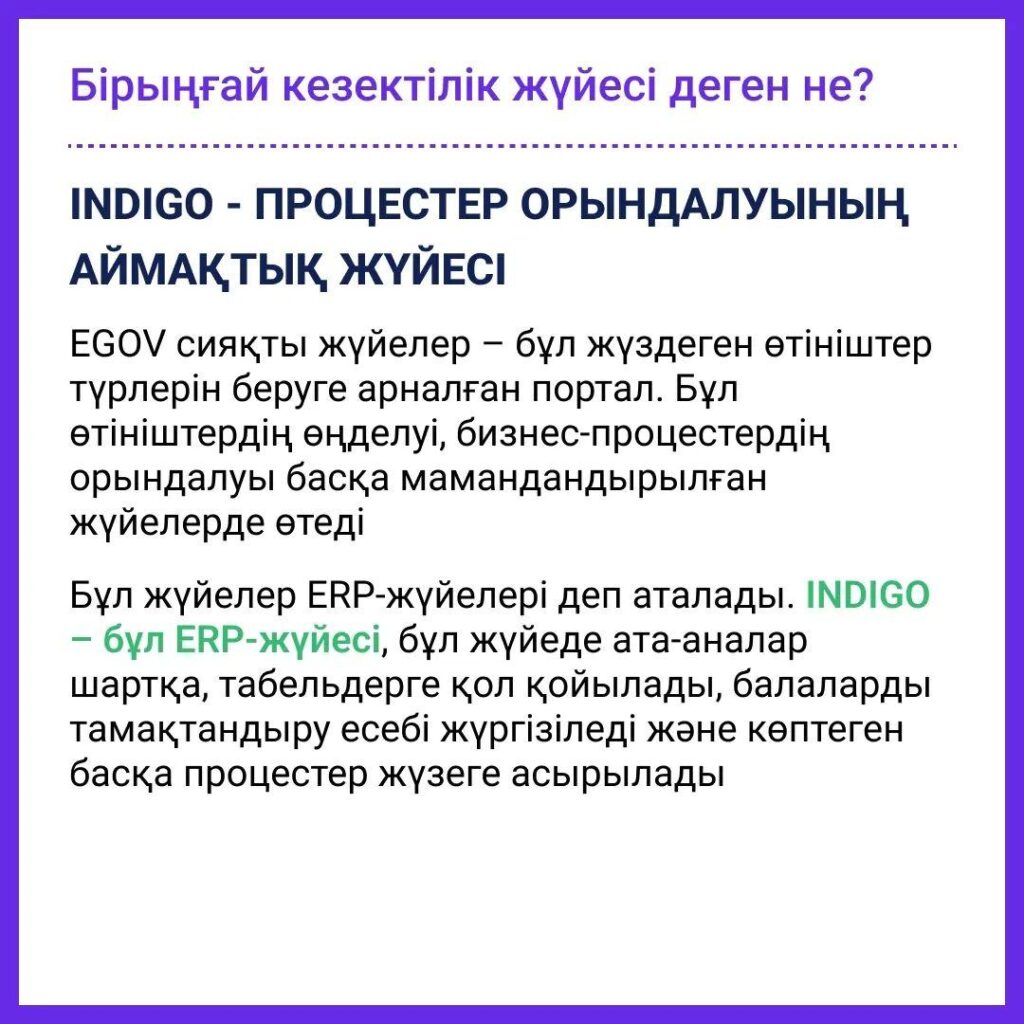 Бірыңғай кезектілік жүйесі деген не?

INDIGO - ПРОЦЕСТЕР ОРЫНДАЛУЫНЫҢ АЙМАҚТЫҚ ЖҮЙЕСІ

EGOV сияқты жүйелер – бұл жүздеген өтініштер түрлерін беруге арналған портал. Бұл өтініштердің өңделуі, бизнес-процестердің орындалуы басқа мамандандырылған жүйелерде өтеді

Бұл жүйелер ERP-жүйелері деп аталады. INDIGO – бұл ERP-жүйесі, бұл жүйеде ата-аналар шартқа, табельдерге қол қойылады, балаларды тамақтандыру есебі жүргізіледі және көптеген басқа процестер жүзеге асырылады